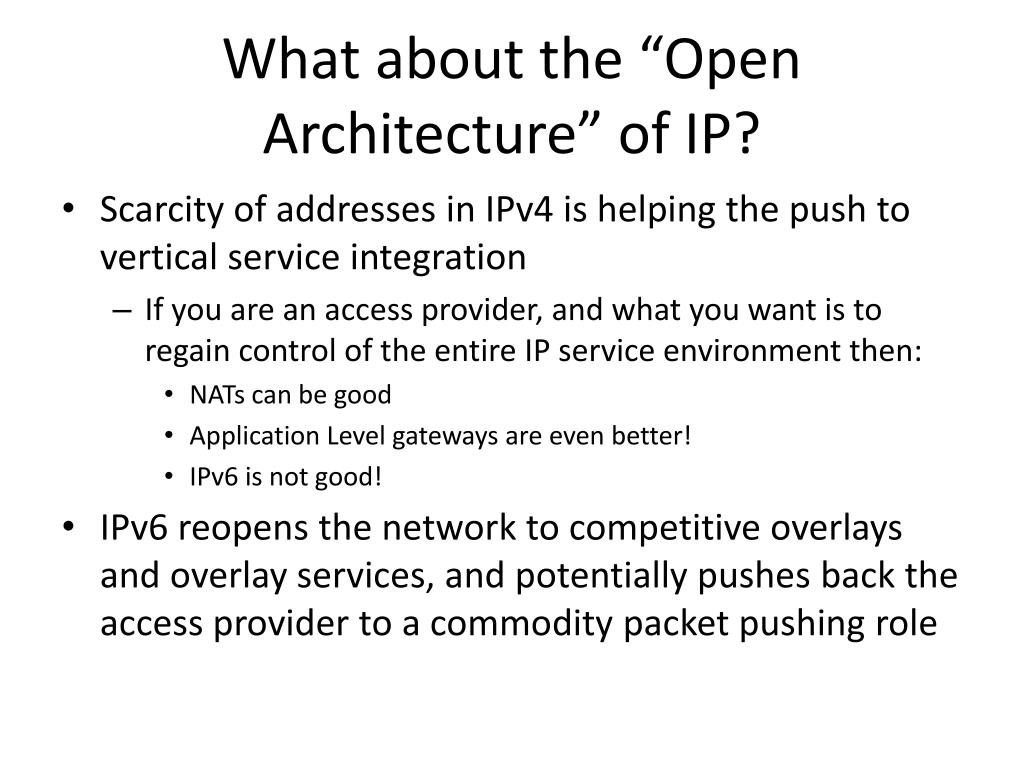 What about the “Open Architecture” of IP?

• Scarcity of addresses in IPv4 is helping the push to vertical service integration
– If you are an access provider, and what you want is to regain control of the entire IP service environment then:
• NATs can be good
• Application Level gateways are even better!
• IPv6 is not good!
• IPv6 reopens the network to competitive overlays and overlay services, and potentially pushes back the access provider to a commodity packet pushing role